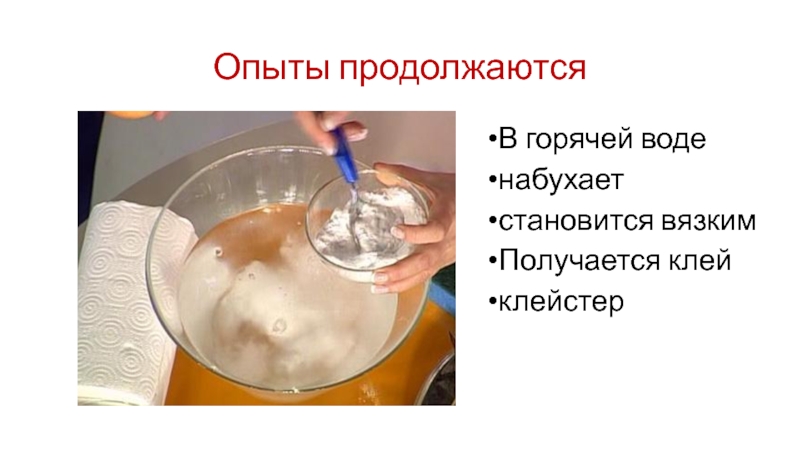 Опыты продолжаются

•В горячей воде
•набухает
•становится вязким
•Получается клей
•клейстер